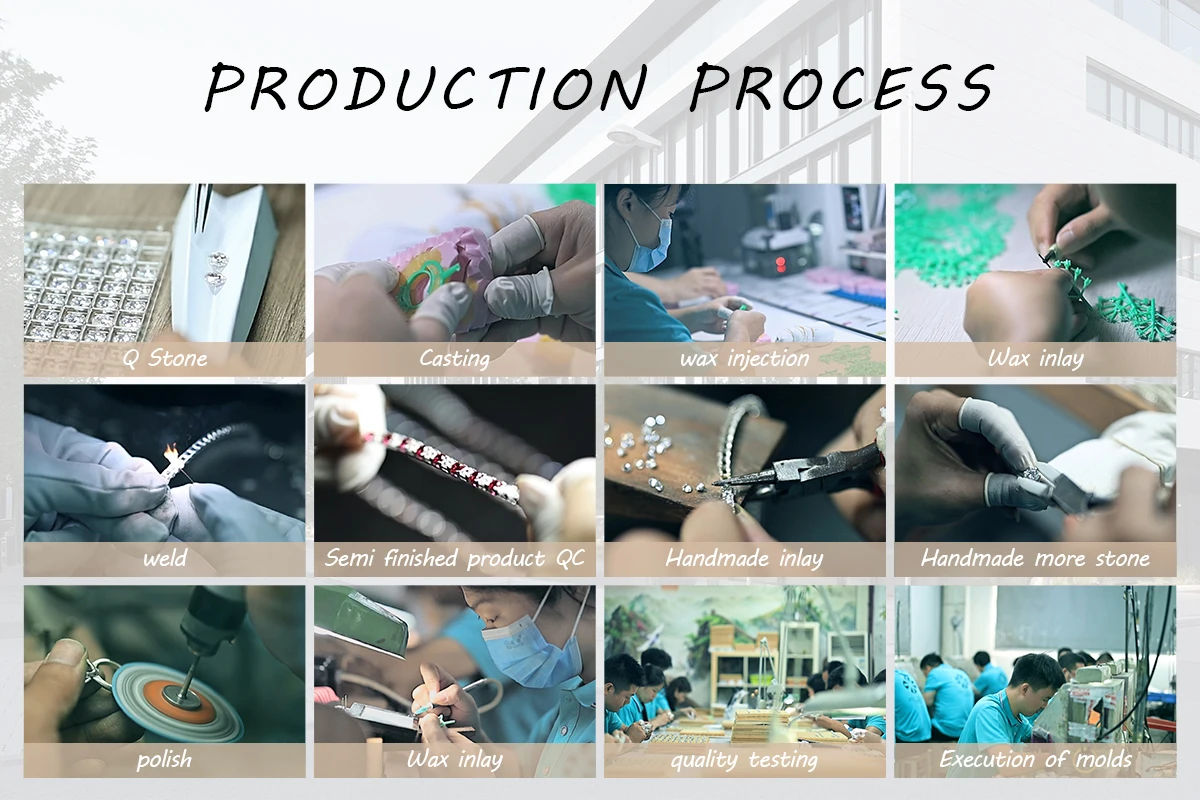 PRODUCTION PROCESS

Q Stone

Casting

wax injection

Wax inlay

weld

Semi finished product QC

Handmade inlay

Handmade more stone

polish

Wax inlay

quality testing

Execution of molds